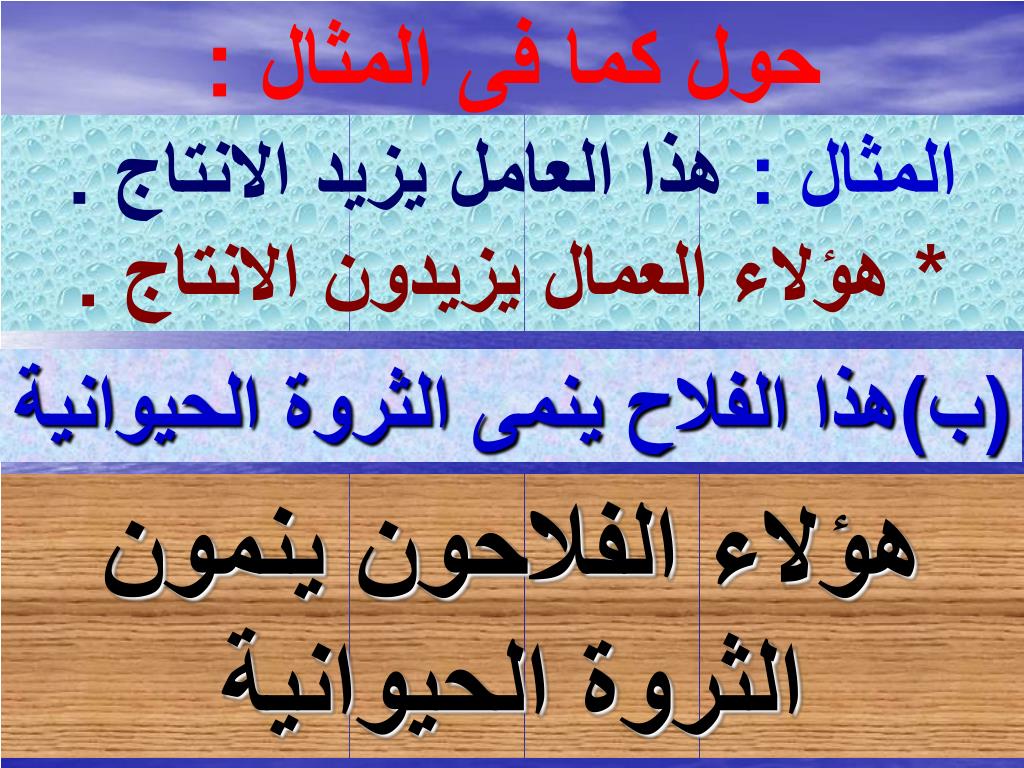 حول كما فى المثال :

المثال : هذا العامل يزيد الانتاج .
* هؤلاء العمال يزيدون الانتاج .

(ب)هذا الفلاح ينمى الثروة الحيوانية

هؤلاء الفلاحون ينمون الثروة الحيوانية